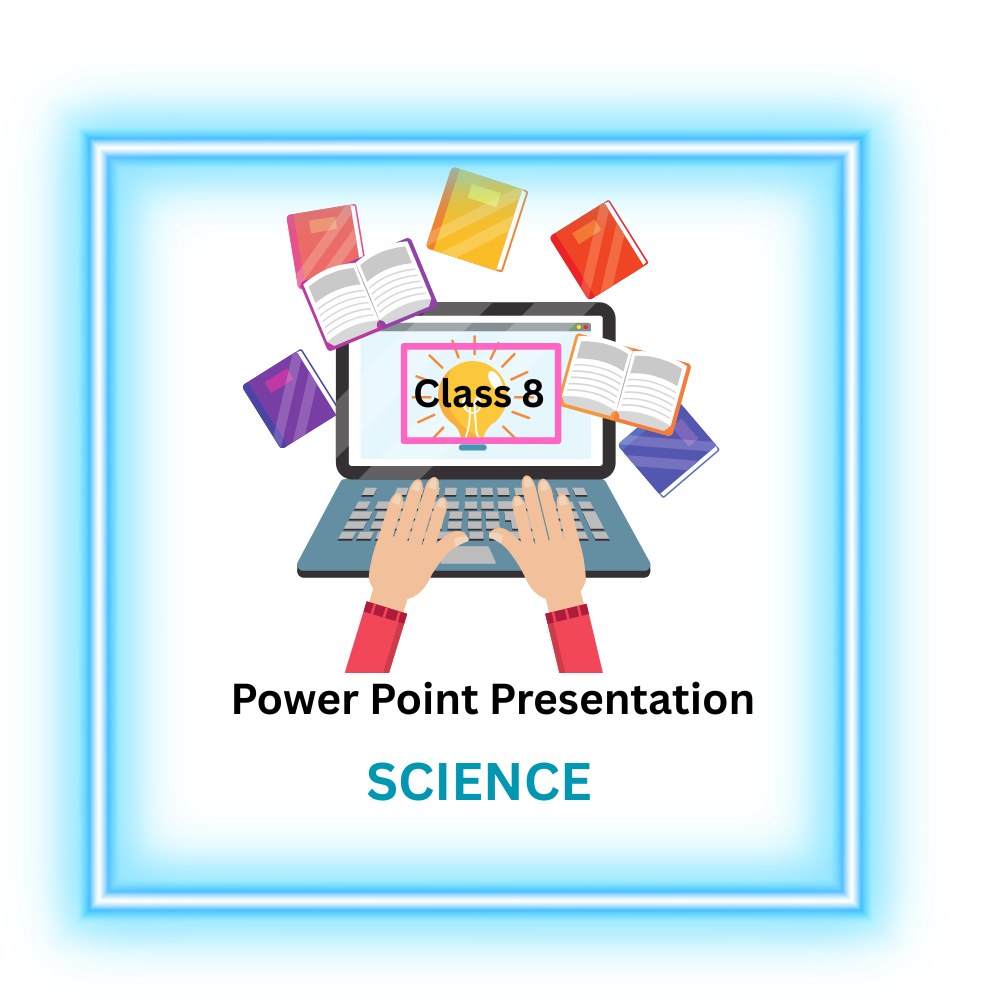 Class 8

Power Point Presentation

SCIENCE